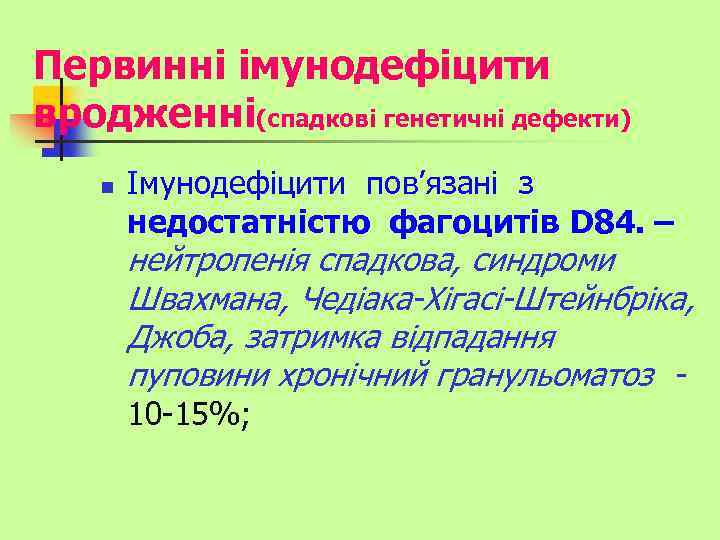 Первинні імунодефіцити вродженні(спадкові генетичні дефекти)

Імунодефіцити пов’язані з недостатністю фагоцитів D84. – нейтропенія спадкова, синдроми Швахмана, Чедіака-Хігасі-Штейнбріка, Джоба, затримка відпадання пуповини хронічний гранульоматоз - 10-15%;